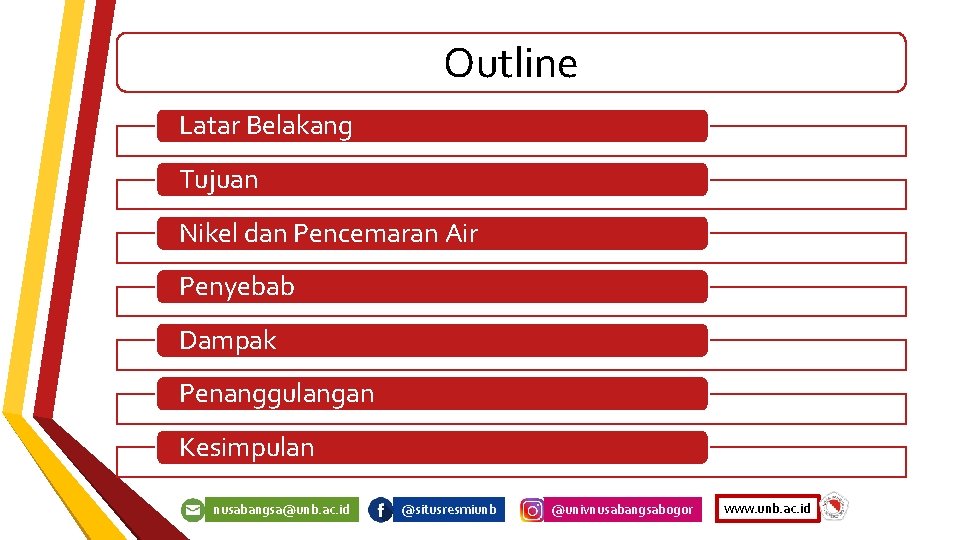 Outline

Latar Belakang

Tujuan

Nikel dan Pencemaran Air

Penyebab

Dampak

Penanggulangan

Kesimpulan

nusabangsa@unb.ac.id @situsresmiunb @univnusabangsabogor www.unb.ac.id